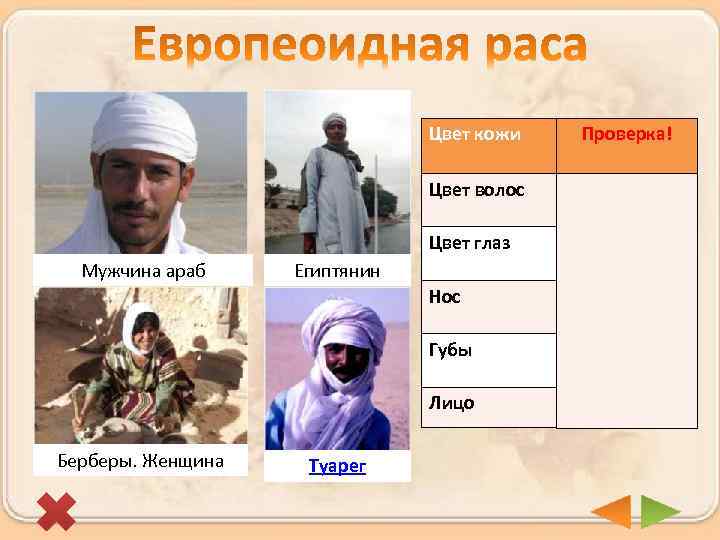 Европеоидная раса

Мужчина араб

Египтянин

Берберы. Женщина

Туарег

| Цвет кожи | Проверка! |
|---|---|
| Цвет волос | |
| Цвет глаз | |
| Нос | |
| Губы | |
| Лицо | |